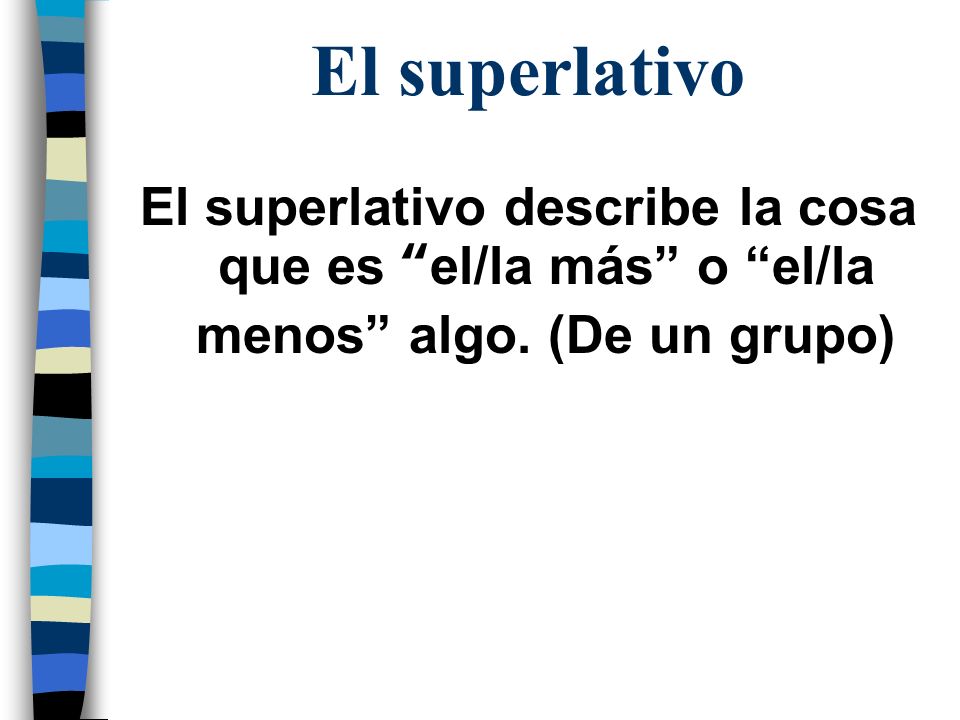 El superlativo

El superlativo describe la cosa que es “el/la más” o “el/la menos” algo. (De un grupo)